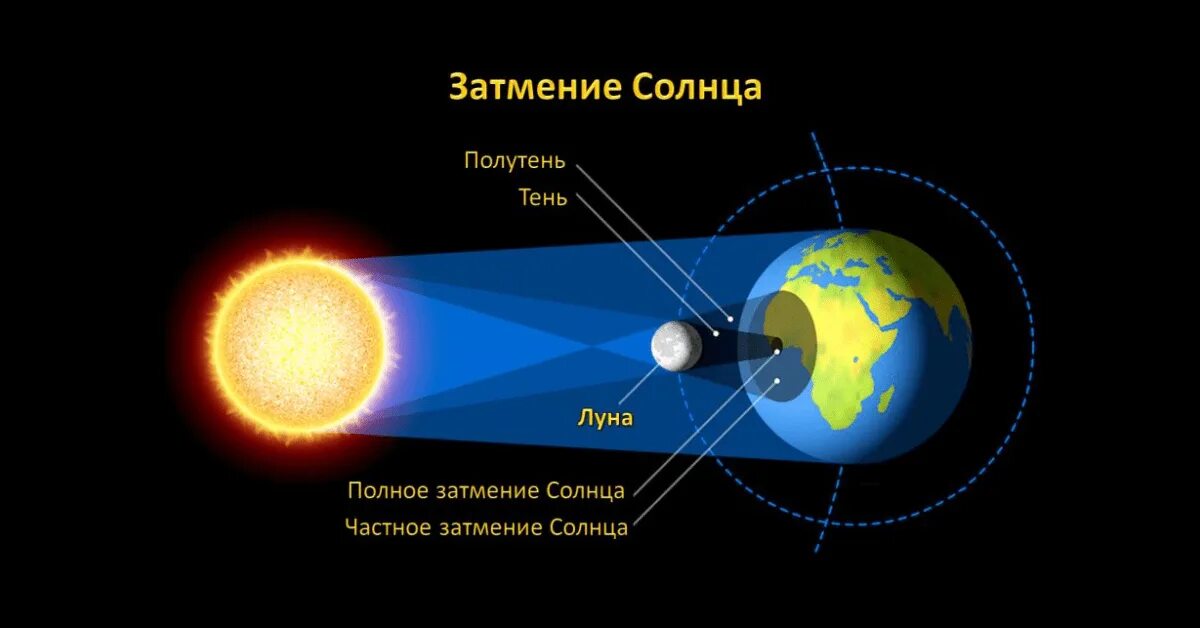 Затмение Солнца

Полутень
Тень

Луна

Полное затмение Солнца
Частное затмение Солнца